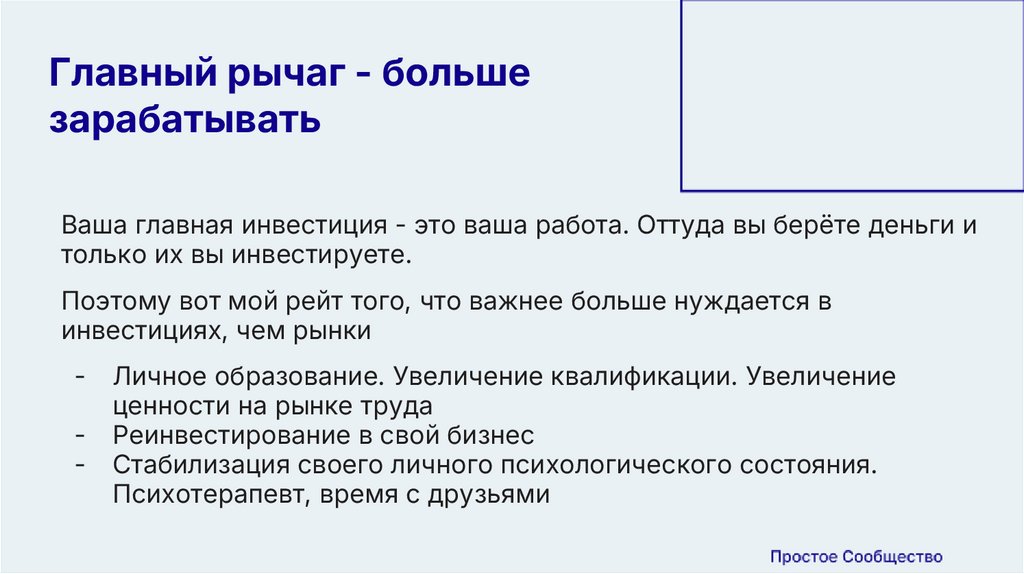 Главный рычаг - больше зарабатывать

Ваша главная инвестиция - это ваша работа. Оттуда вы берёте деньги и только их вы инвестируете.

Поэтому вот мой рейт того, что важнее больше нуждается в инвестициях, чем рынки

- Личное образование. Увеличение квалификации. Увеличение ценности на рынке труда
- Реинвестирование в свой бизнес
- Стабилизация своего личного психологического состояния. Психотерапевт, время с друзьями

Простое Сообщество